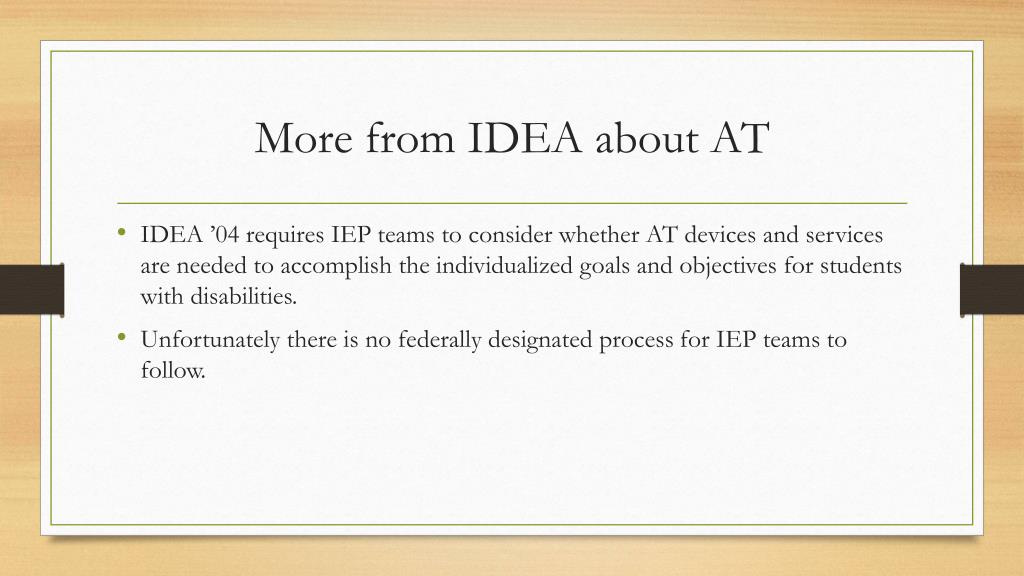 More from IDEA about AT

• IDEA ’04 requires IEP teams to consider whether AT devices and services are needed to accomplish the individualized goals and objectives for students with disabilities.

• Unfortunately there is no federally designated process for IEP teams to follow.